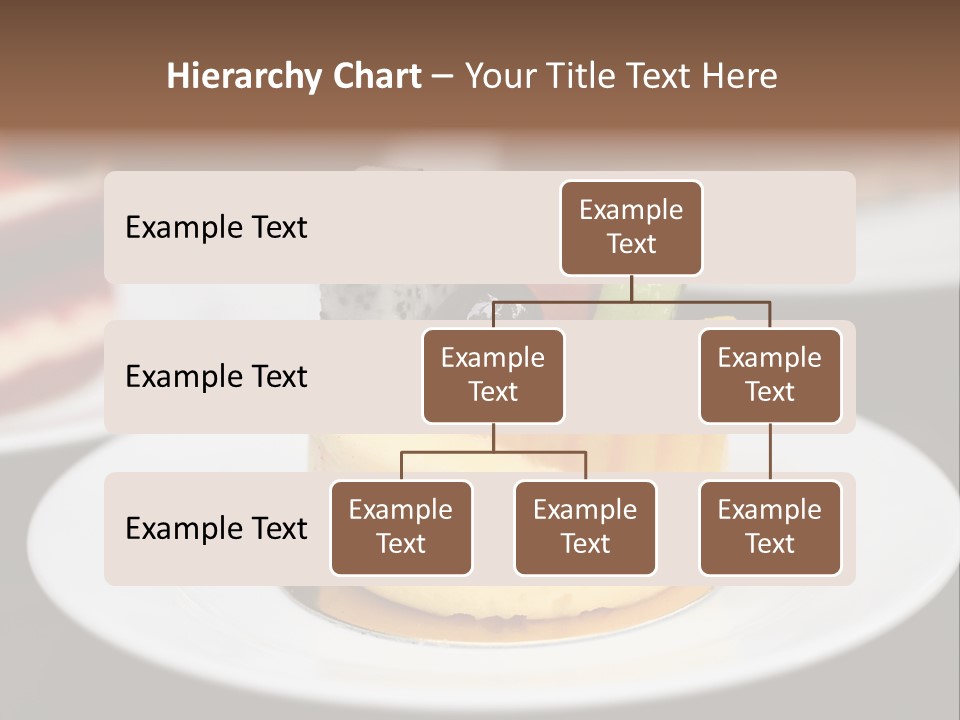 Hierarchy Chart – Your Title Text Here

Example Text

Example Text

Example Text

Example Text

Example Text

Example Text

Example Text

Example Text

Example Text